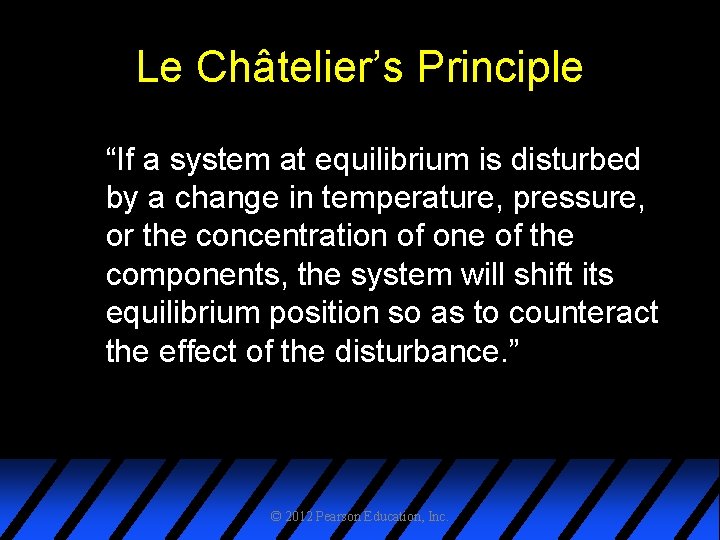 Le Châtelier’s Principle

“If a system at equilibrium is disturbed by a change in temperature, pressure, or the concentration of one of the components, the system will shift its equilibrium position so as to counteract the effect of the disturbance.”

© 2012 Pearson Education, Inc.